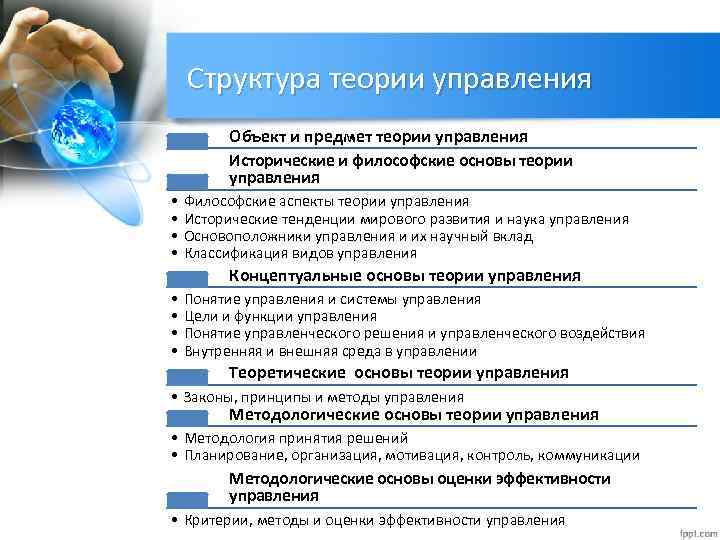 Структура теории управления

Объект и предмет теории управления

Исторические и философские основы теории управления

• Философские аспекты теории управления
• Исторические тенденции мирового развития и наука управления
• Основоположники управления и их научный вклад
• Классификация видов управления

Концептуальные основы теории управления

• Понятие управления и системы управления
• Цели и функции управления
• Понятие управленческого решения и управленческого воздействия
• Внутренняя и внешняя среда в управлении

Теоретические основы теории управления

• Законы, принципы и методы управления

Методологические основы теории управления

• Методология принятия решений
• Планирование, организация, мотивация, контроль, коммуникации

Методологические основы оценки эффективности управления

• Критерии, методы и оценки эффективности управления

fppt.com